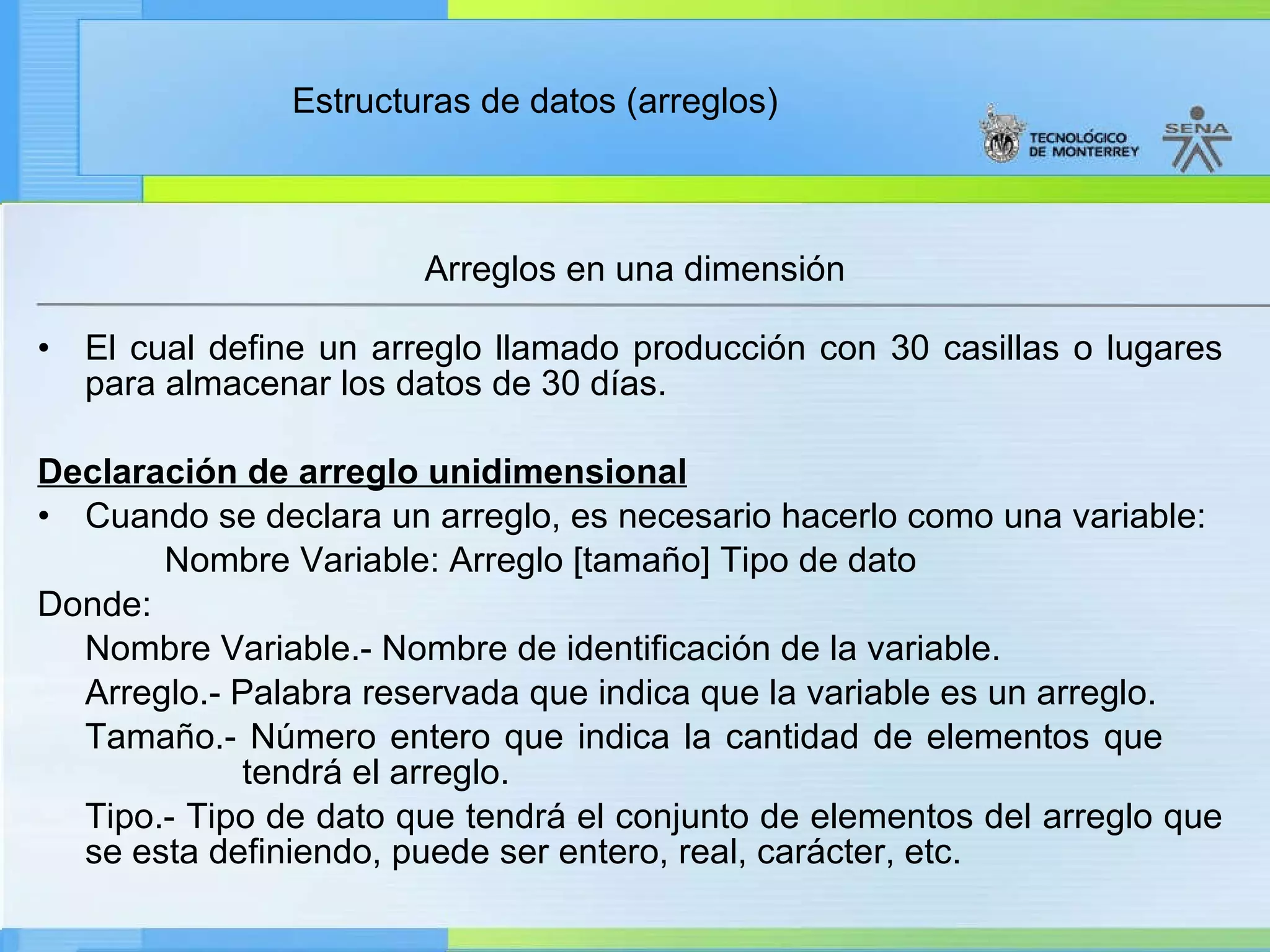 Estructuras de datos (arreglos)

TECNOLÓGICO DE MONTERREY

SENA

Arreglos en una dimensión

• El cual define un arreglo llamado producción con 30 casillas o lugares para almacenar los datos de 30 días.

Declaración de arreglo unidimensional

• Cuando se declara un arreglo, es necesario hacerlo como una variable:

Nombre Variable: Arreglo [tamaño] Tipo de dato

Donde:

Nombre Variable.- Nombre de identificación de la variable.

Arreglo.- Palabra reservada que indica que la variable es un arreglo.

Tamaño.- Número entero que indica la cantidad de elementos que tendrá el arreglo.

Tipo.- Tipo de dato que tendrá el conjunto de elementos del arreglo que se esta definiendo, puede ser entero, real, carácter, etc.